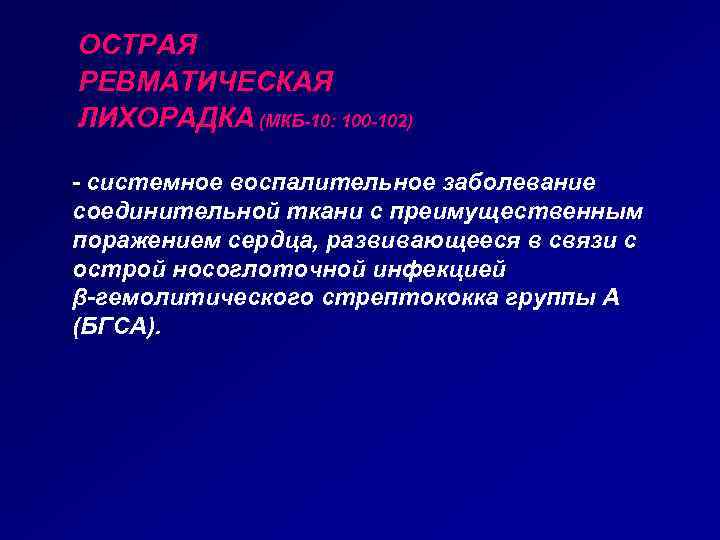 ОСТРАЯ РЕВМАТИЧЕСКАЯ ЛИХОРАДКА (МКБ-10: 100-102)

- системное воспалительное заболевание соединительной ткани с преимущественным поражением сердца, развивающееся в связи с острой носоглоточной инфекцией β-гемолитического стрептококка группы А (БГСА).